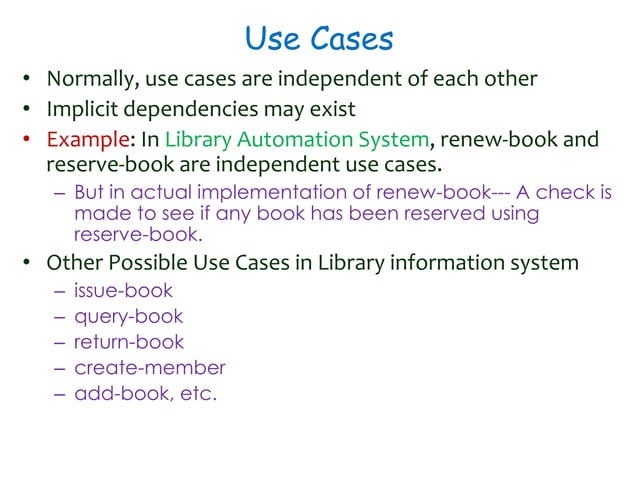 Use Cases

• Normally, use cases are independent of each other
• Implicit dependencies may exist
• Example: In Library Automation System, renew-book and reserve-book are independent use cases.
  – But in actual implementation of renew-book--- A check is made to see if any book has been reserved using reserve-book.
• Other Possible Use Cases in Library information system
  – issue-book
  – query-book
  – return-book
  – create-member
  – add-book, etc.